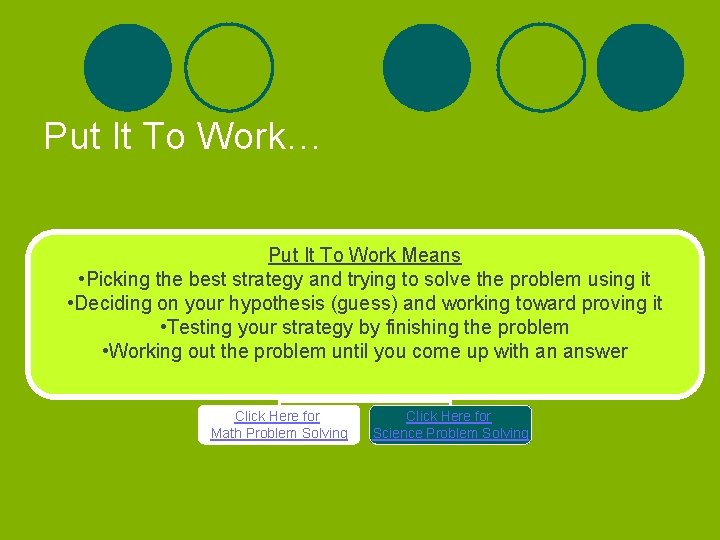 Put It To Work…

Put It To Work Means
•Picking the best strategy and trying to solve the problem using it
•Deciding on your hypothesis (guess) and working toward proving it
•Testing your strategy by finishing the problem
•Working out the problem until you come up with an answer

Click Here for Math Problem Solving

Click Here for Science Problem Solving